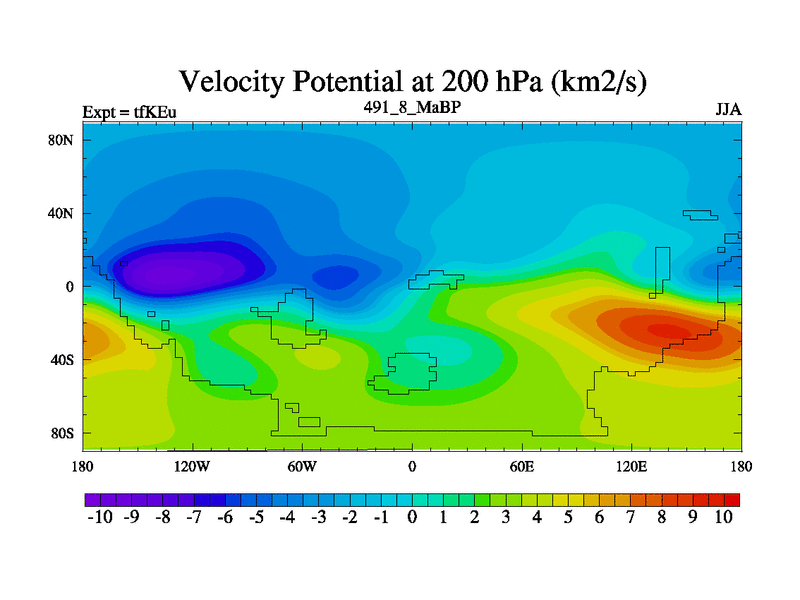 Velocity Potential at 200 hPa (km2/s)

Expt = tfKEu

491_8_MaBP

JJA

80N
40N
0
40S
80S

180
120W
60W
0
60E
120E
180

-10 -9 -8 -7 -6 -5 -4 -3 -2 -1 0 1 2 3 4 5 6 7 8 9 10